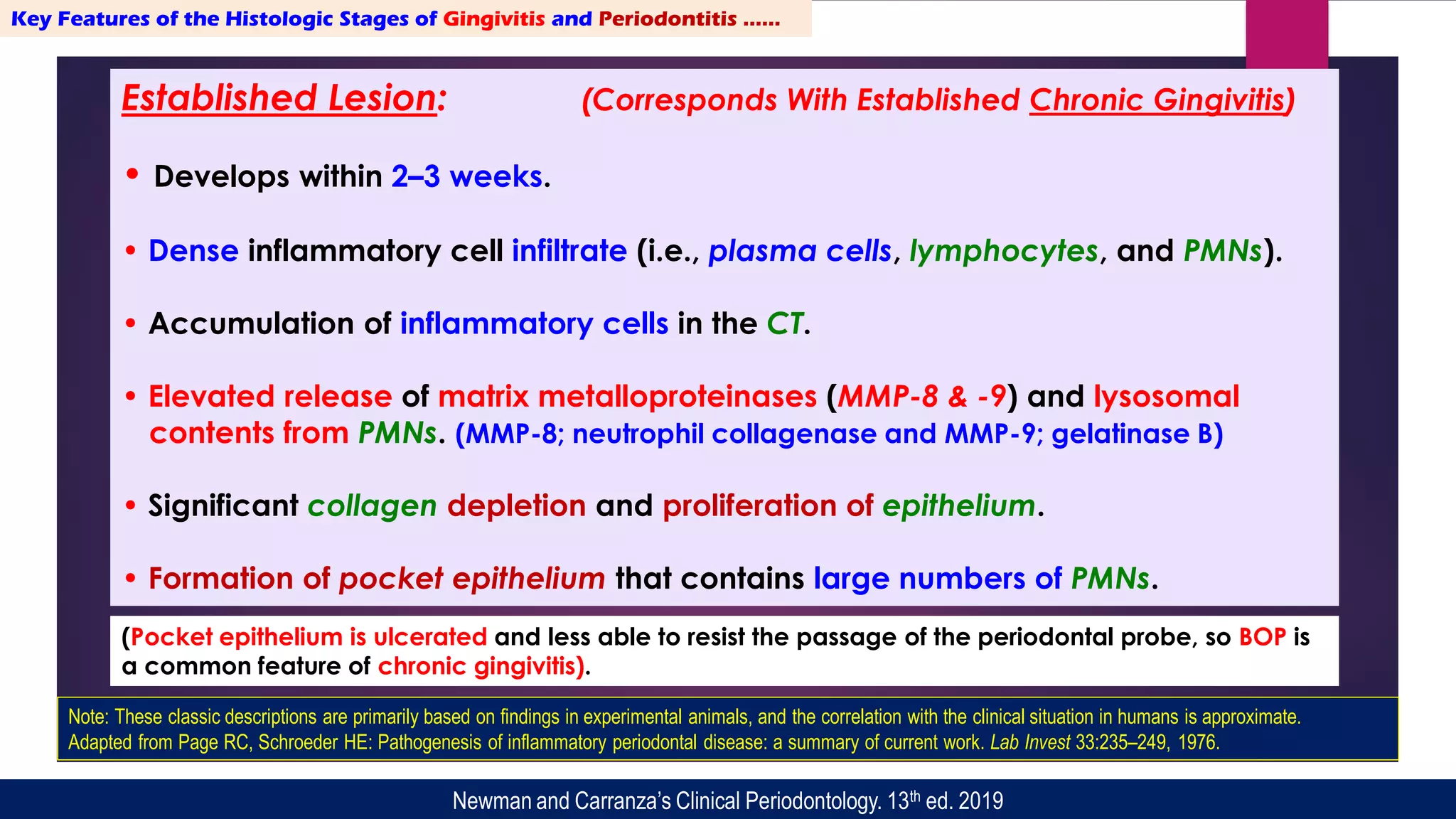 Key Features of the Histologic Stages of Gingivitis and Periodontitis ......

Established Lesion: (Corresponds With Established Chronic Gingivitis)

• Develops within 2–3 weeks.

• Dense inflammatory cell infiltrate (i.e., plasma cells, lymphocytes, and PMNs).

• Accumulation of inflammatory cells in the CT.

• Elevated release of matrix metalloproteinases (MMP-8 & -9) and lysosomal contents from PMNs. (MMP-8; neutrophil collagenase and MMP-9; gelatinase B)

• Significant collagen depletion and proliferation of epithelium.

• Formation of pocket epithelium that contains large numbers of PMNs.

(Pocket epithelium is ulcerated and less able to resist the passage of the periodontal probe, so BOP is a common feature of chronic gingivitis).

Note: These classic descriptions are primarily based on findings in experimental animals, and the correlation with the clinical situation in humans is approximate. Adapted from Page RC, Schroeder HE: Pathogenesis of inflammatory periodontal disease: a summary of current work. Lab Invest 33:235–249, 1976.

Newman and Carranza's Clinical Periodontology. 13$^{th}$ ed. 2019